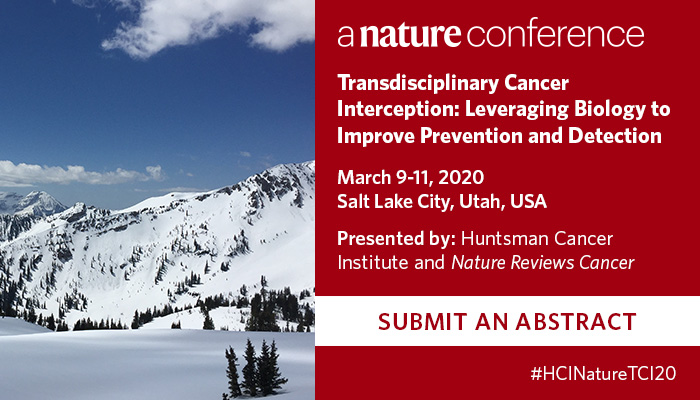 a nature conference

Transdisciplinary Cancer Interception: Leveraging Biology to Improve Prevention and Detection

March 9-11, 2020
Salt Lake City, Utah, USA

Presented by: Huntsman Cancer Institute and Nature Reviews Cancer

SUBMIT AN ABSTRACT

#HCINatureTCI20